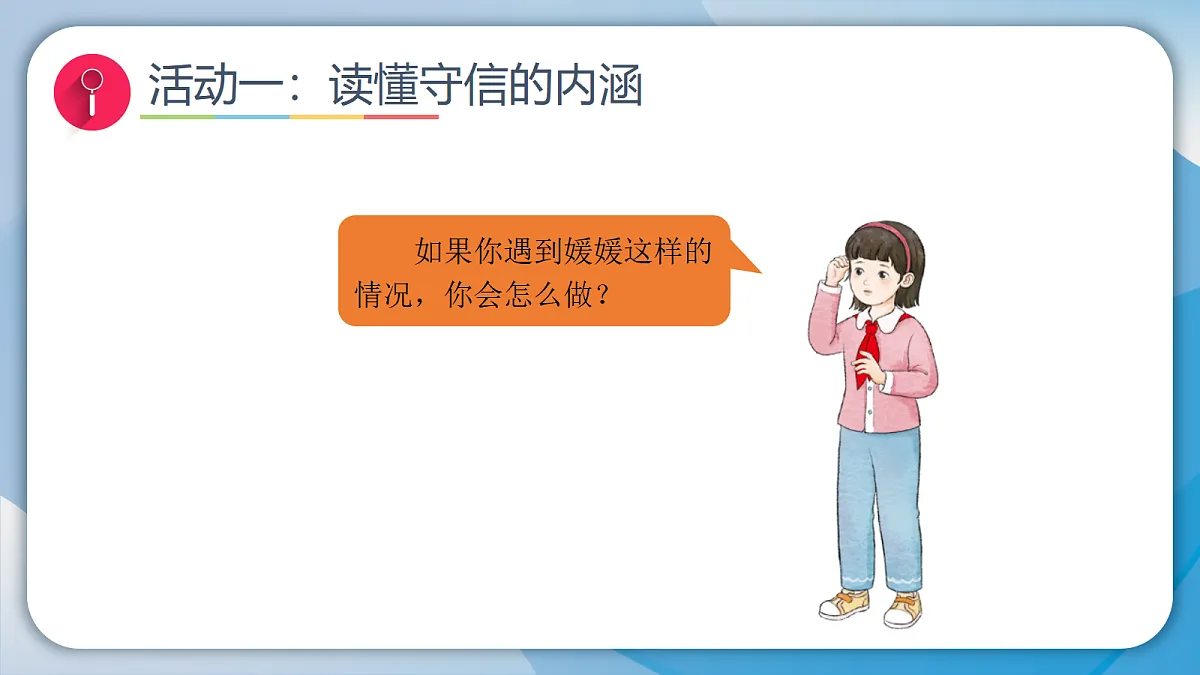 活动一：读懂守信的内涵

如果你遇到媛媛这样的情况，你会怎么做？